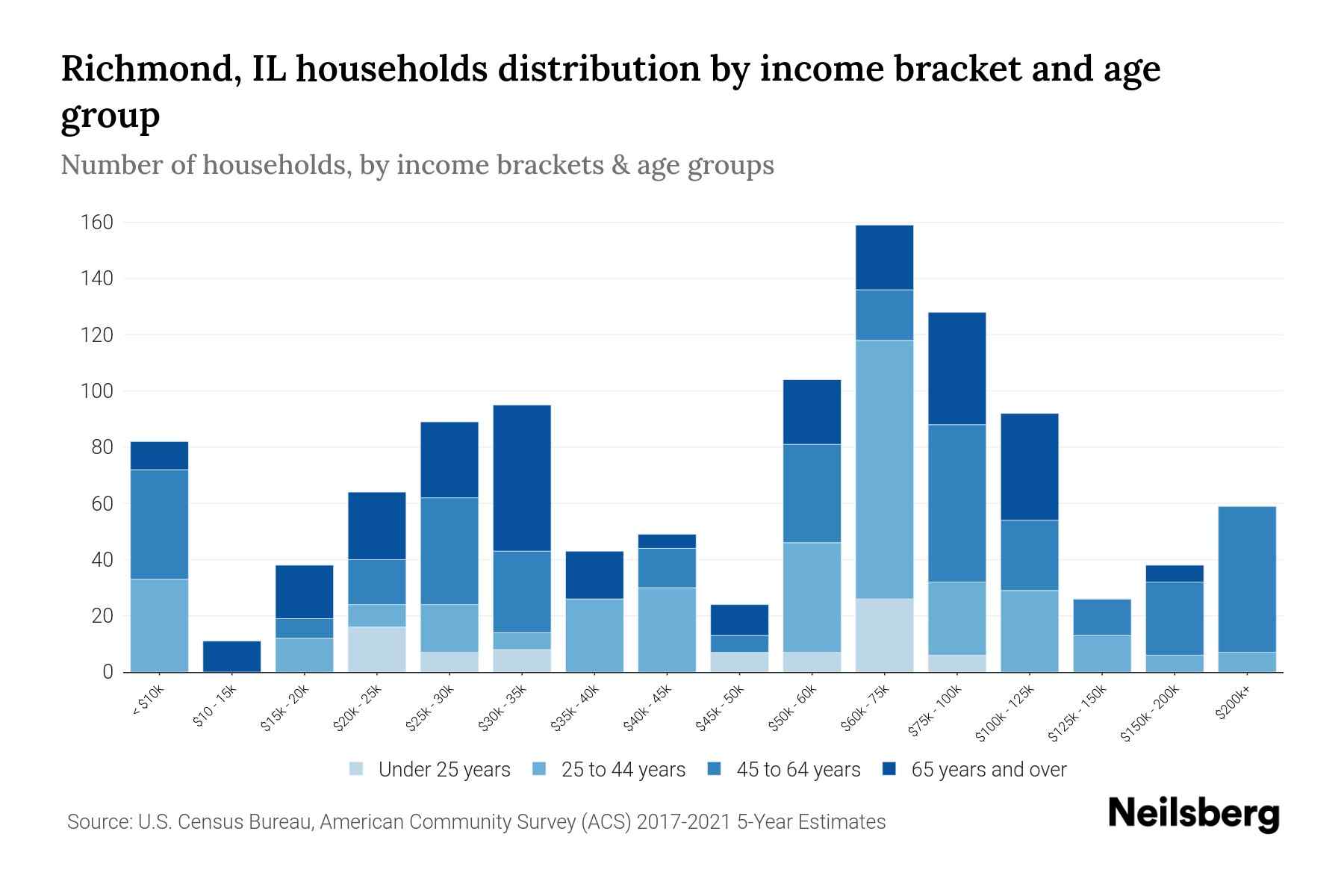 Richmond, IL households distribution by income bracket and age group

Number of households, by income brackets & age groups

160
140
120
100
80
60
40
20
0

< $10k
$10 - 15k
$15k - 20k
$20k - 25k
$25k - 30k
$30k - 35k
$35k - 40k
$40k - 45k
$45k - 50k
$50k - 60k
$60k - 75k
$75k - 100k
$100k - 125k
$125k - 150k
$150k - 200k
$200k+

Under 25 years
25 to 44 years
45 to 64 years
65 years and over

Source: U.S. Census Bureau, American Community Survey (ACS) 2017-2021 5-Year Estimates

Neilsberg